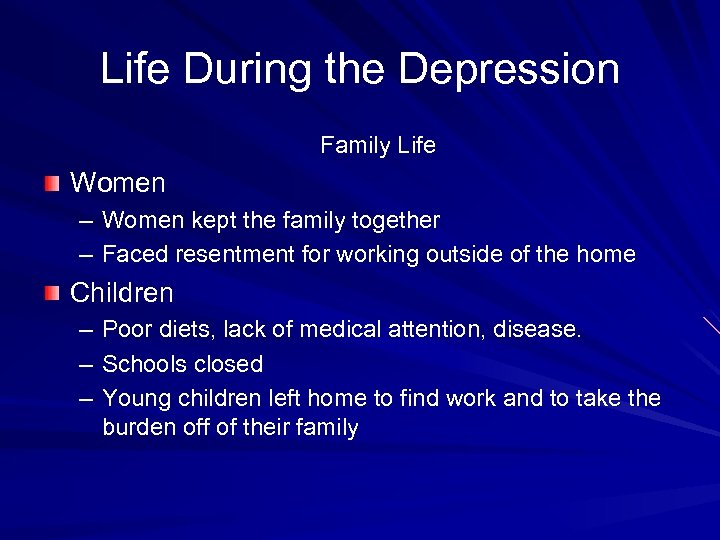 Life During the Depression

Family Life

Women
– Women kept the family together
– Faced resentment for working outside of the home

Children
– Poor diets, lack of medical attention, disease.
– Schools closed
– Young children left home to find work and to take the burden off of their family